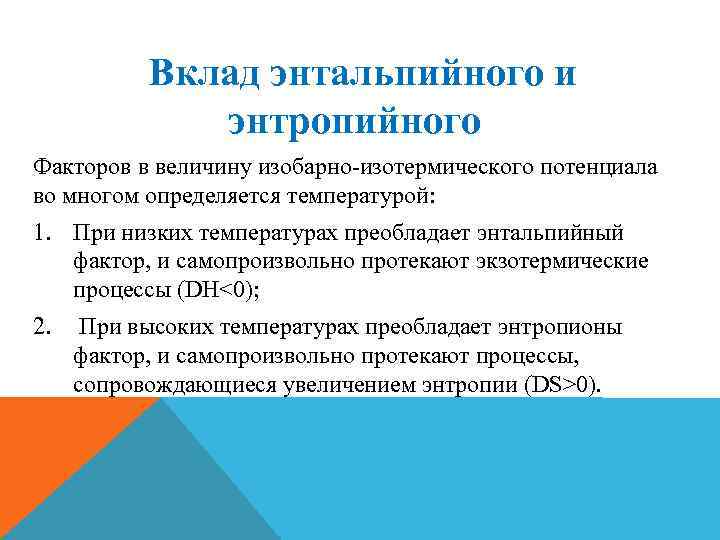 Вклад энтальпийного и энтропийного

Факторов в величину изобарно-изотермического потенциала во многом определяется температурой:

1. При низких температурах преобладает энтальпийный фактор, и самопроизвольно протекают экзотермические процессы (DH<0);

2. При высоких температурах преобладает энтропионы фактор, и самопроизвольно протекают процессы, сопровождающиеся увеличением энтропии (DS>0).